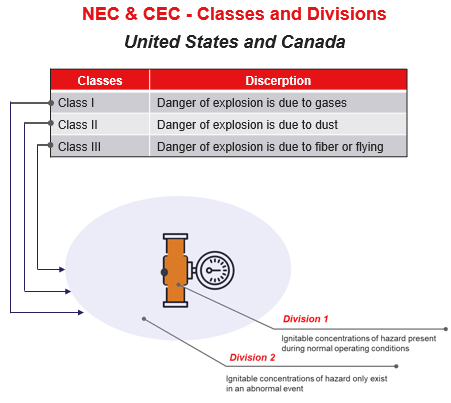 NEC & CEC - Classes and Divisions

United States and Canada

| Classes | Discerption |
|---|---|
| Class I | Danger of explosion is due to gases |
| Class II | Danger of explosion is due to dust |
| Class III | Danger of explosion is due to fiber or flying |

Division 1

Ignitable concentrations of hazard present during normal operating conditions

Division 2

Ignitable concentrations of hazard only exist in an abnormal event